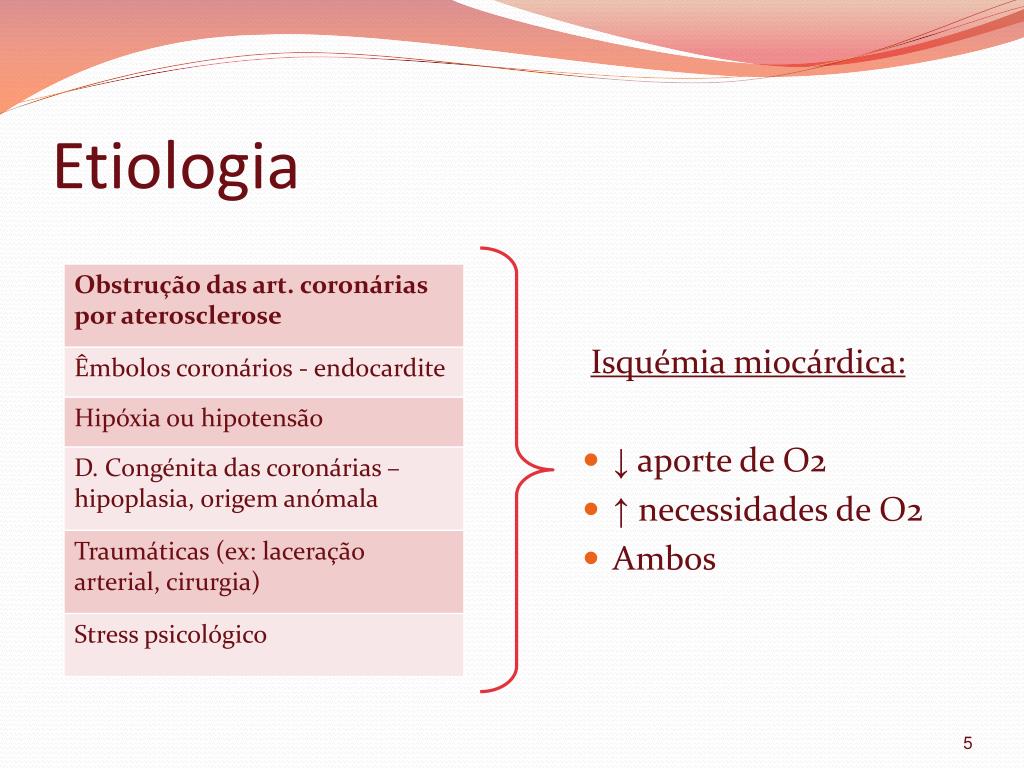 Etiologia

| Obstrução das art. coronárias por aterosclerose |
|---|
| Êmbolos coronários - endocardite |
| Hipóxia ou hipotensão |
| D. Congénita das coronárias – hipoplasia, origem anómala |
| Traumáticas (ex: laceração arterial, cirurgia) |
| Stress psicológico |

Isquémia miocárdica:

- ↓ aporte de O2
- ↑ necessidades de O2
- Ambos

5